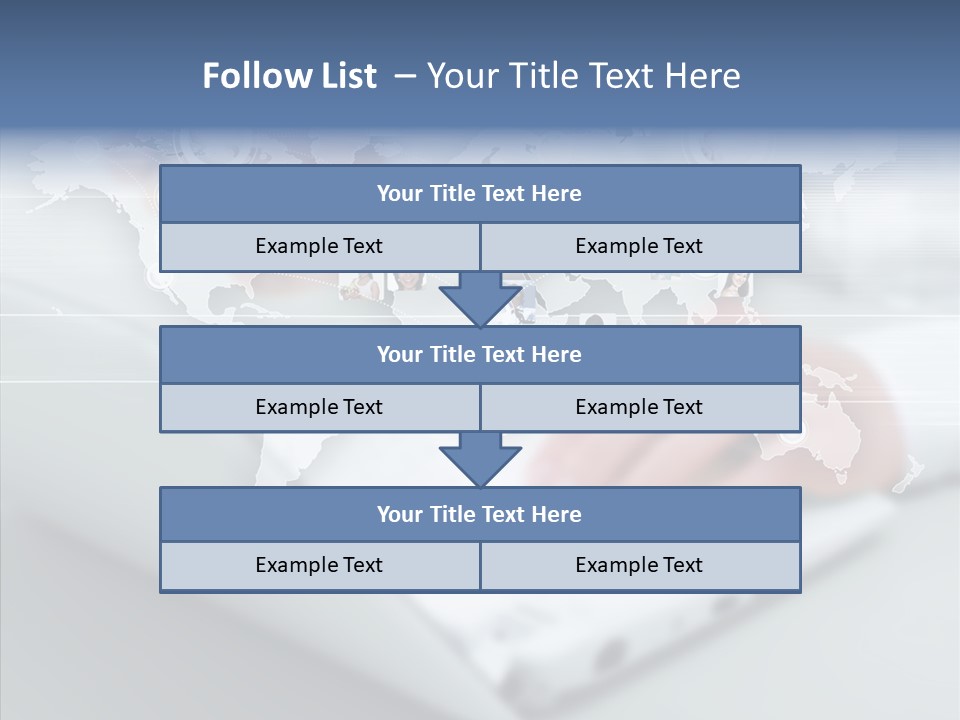 Follow List – Your Title Text Here

Your Title Text Here

Example Text

Example Text

Your Title Text Here

Example Text

Example Text

Your Title Text Here

Example Text

Example Text